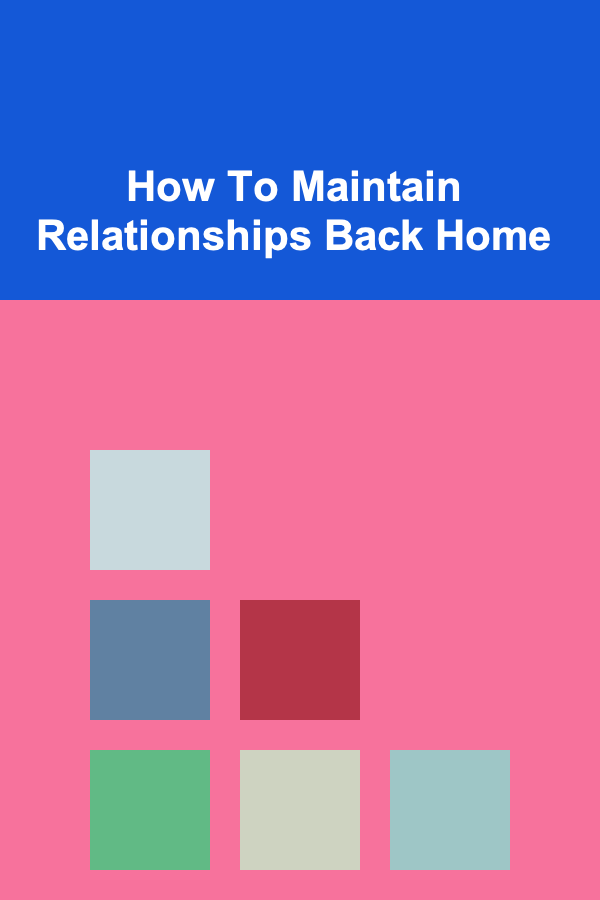 How To Maintain Relationships Back Home